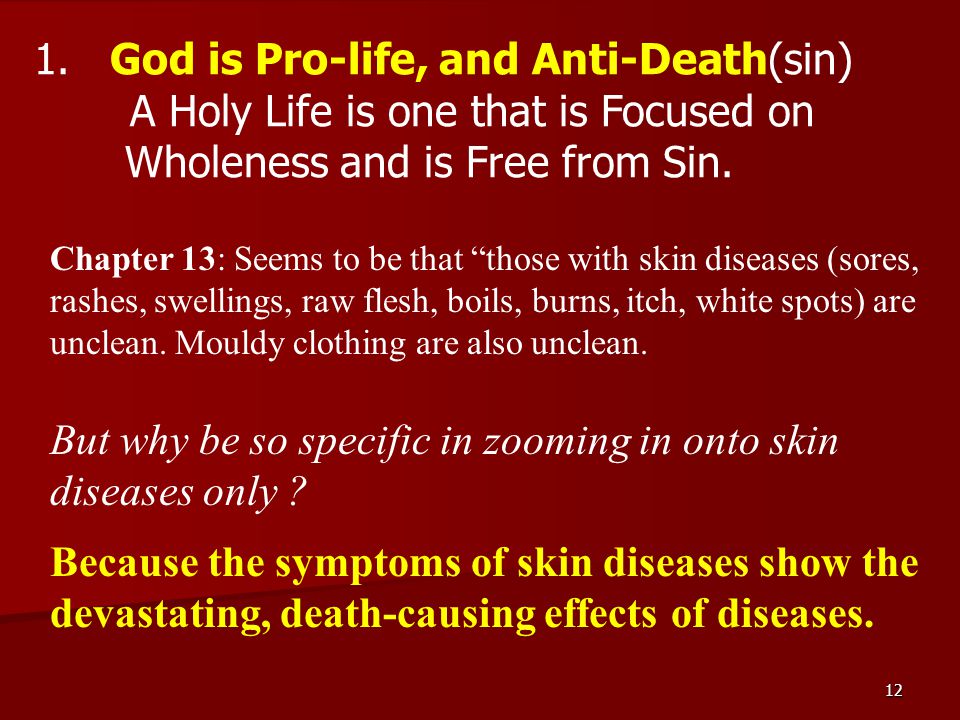 1. God is Pro-life, and Anti-Death(sin)
A Holy Life is one that is Focused on Wholeness and is Free from Sin.

Chapter 13: Seems to be that “those with skin diseases (sores, rashes, swellings, raw flesh, boils, burns, itch, white spots) are unclean. Mouldy clothing are also unclean.

But why be so specific in zooming in onto skin diseases only ?

Because the symptoms of skin diseases show the devastating, death-causing effects of diseases.

12